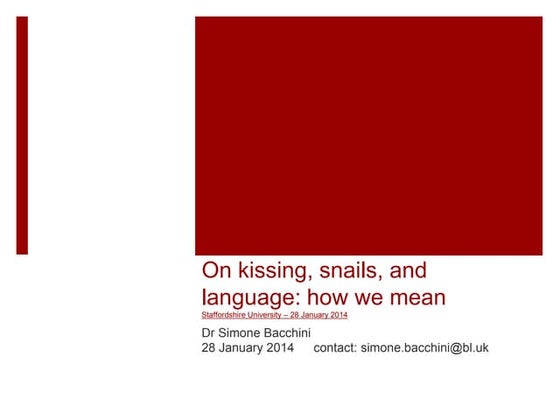 On kissing, snails, and language: how we mean
Staffordshire University – 28 January 2014

Dr Simone Bacchini
28 January 2014 contact: simone.bacchini@bl.uk